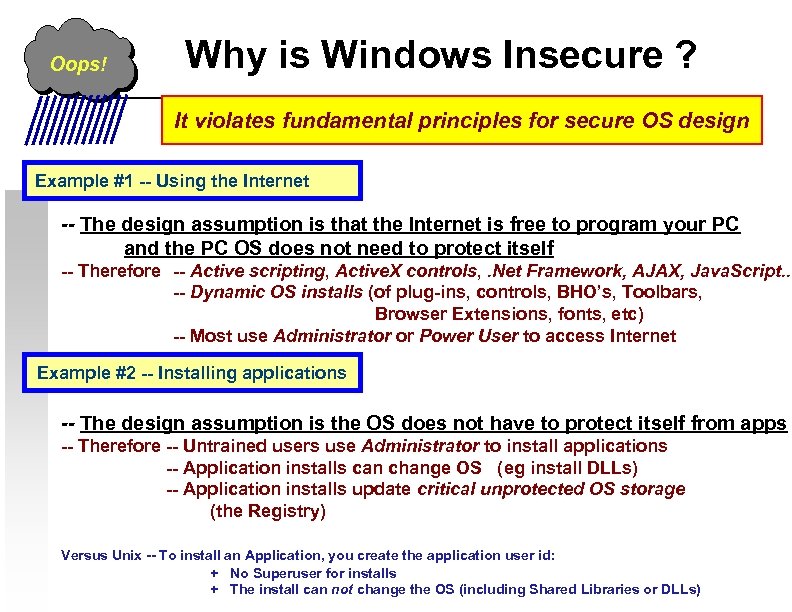 Oops!

Why is Windows Insecure ?

It violates fundamental principles for secure OS design

Example #1 -- Using the Internet

-- The design assumption is that the Internet is free to program your PC and the PC OS does not need to protect itself

-- Therefore -- Active scripting, ActiveX controls, .Net Framework, AJAX, JavaScript..
-- Dynamic OS installs (of plug-ins, controls, BHO's, Toolbars, Browser Extensions, fonts, etc)
-- Most use Administrator or Power User to access Internet

Example #2 -- Installing applications

-- The design assumption is the OS does not have to protect itself from apps

-- Therefore -- Untrained users use Administrator to install applications
-- Application installs can change OS (eg install DLLs)
-- Application installs update critical unprotected OS storage (the Registry)

Versus Unix -- To install an Application, you create the application user id:
+ No Superuser for installs
+ The install can not change the OS (including Shared Libraries or DLLs)